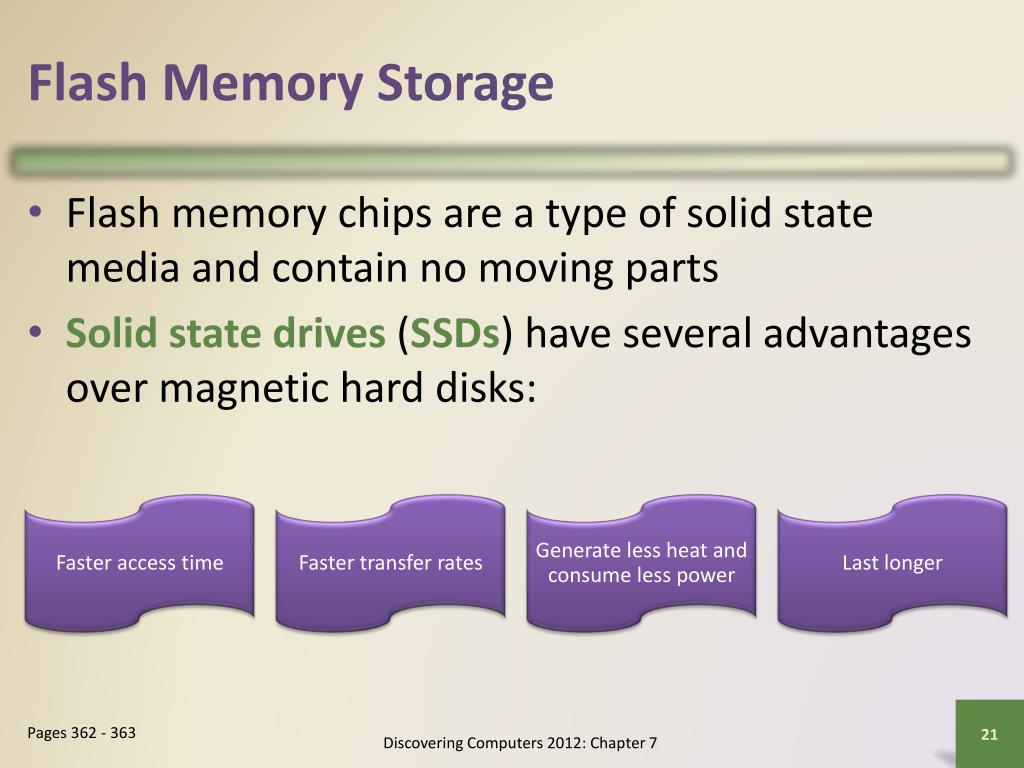 Flash Memory Storage

• Flash memory chips are a type of solid state media and contain no moving parts
• Solid state drives (SSDs) have several advantages over magnetic hard disks:

Faster access time

Faster transfer rates

Generate less heat and consume less power

Last longer

Pages 362 - 363

Discovering Computers 2012: Chapter 7

21